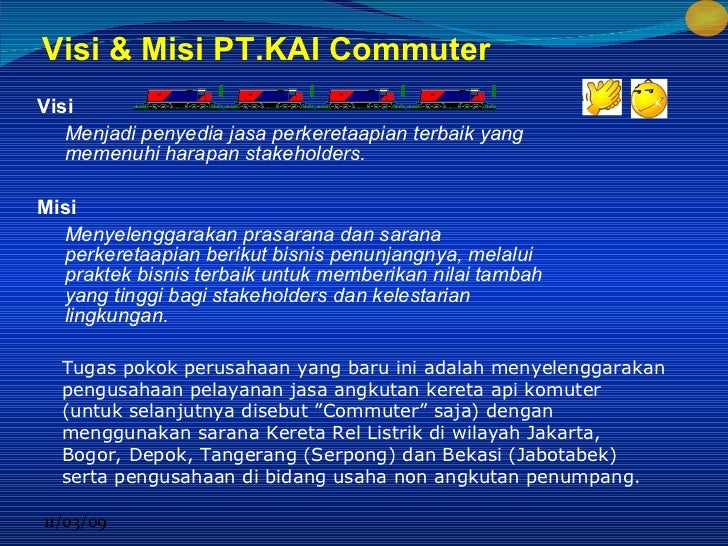 Visi & Misi PT.KAI Commuter

Visi

Menjadi penyedia jasa perkeretaapian terbaik yang memenuhi harapan stakeholders.

Misi

Menyelenggarakan prasarana dan sarana perkeretaapian berikut bisnis penunjangnya, melalui praktek bisnis terbaik untuk memberikan nilai tambah yang tinggi bagi stakeholders dan kelestarian lingkungan.

Tugas pokok perusahaan yang baru ini adalah menyelenggarakan pengusahaan pelayanan jasa angkutan kereta api komuter (untuk selanjutnya disebut "Commuter" saja) dengan menggunakan sarana Kereta Rel Listrik di wilayah Jakarta, Bogor, Depok, Tangerang (Serpong) dan Bekasi (Jabotabek) serta pengusahaan di bidang usaha non angkutan penumpang.

11/03/09